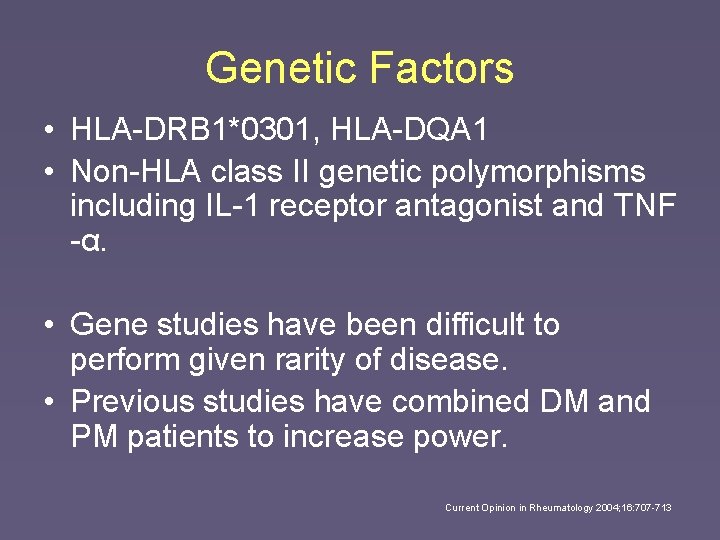 Genetic Factors

• HLA-DRB1*0301, HLA-DQA1
• Non-HLA class II genetic polymorphisms including IL-1 receptor antagonist and TNF -α.

• Gene studies have been difficult to perform given rarity of disease.
• Previous studies have combined DM and PM patients to increase power.

Current Opinion in Rheumatology 2004;16:707-713